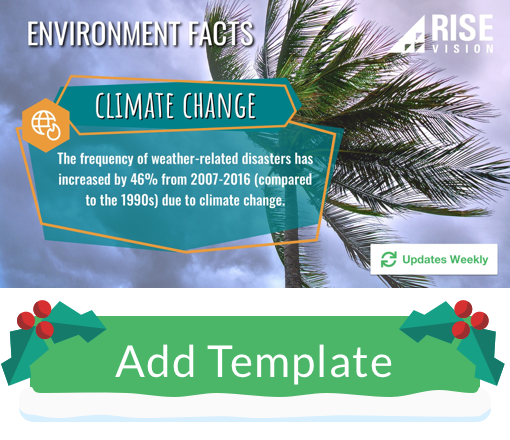 ENVIRONMENT FACTS

RISE VISION

CLIMATE CHANGE

The frequency of weather-related disasters has increased by 46% from 2007-2016 (compared to the 1990s) due to climate change.

Updates Weekly

Add Template